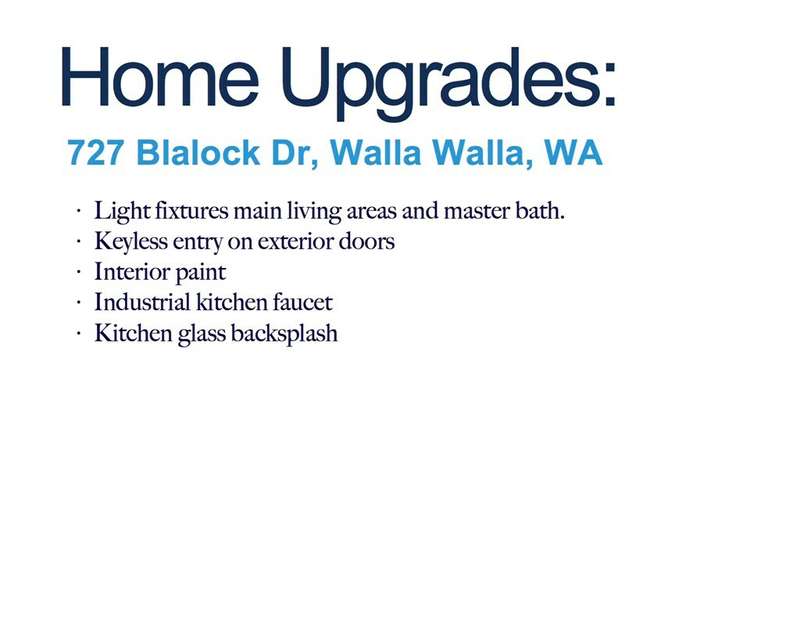 Home Upgrades:

727 Blalock Dr, Walla Walla, WA

· Light fixtures main living areas and master bath.
· Keyless entry on exterior doors
· Interior paint
· Industrial kitchen faucet
· Kitchen glass backsplash